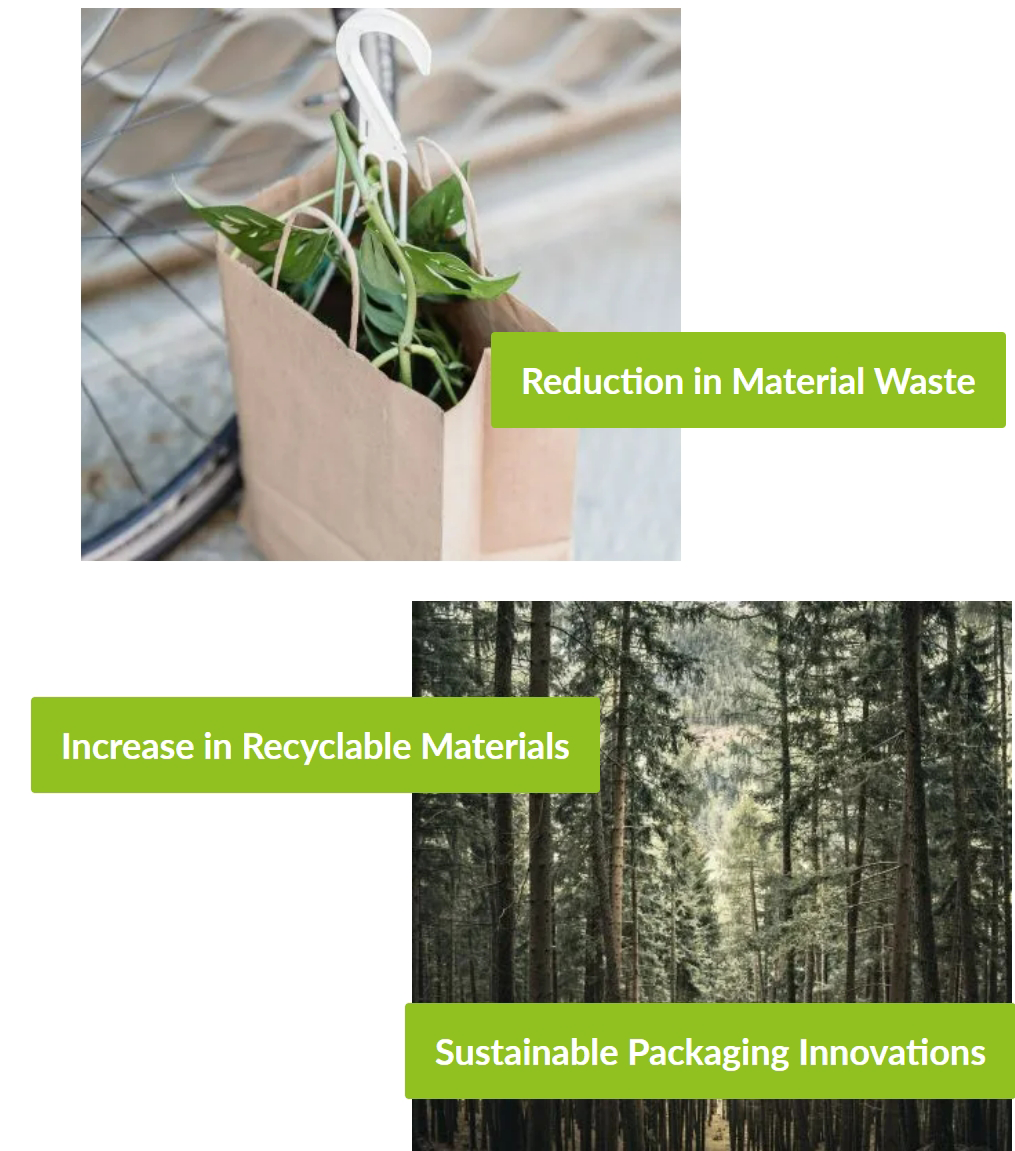 Reduction in Material Waste

Increase in Recyclable Materials

Sustainable Packaging Innovations